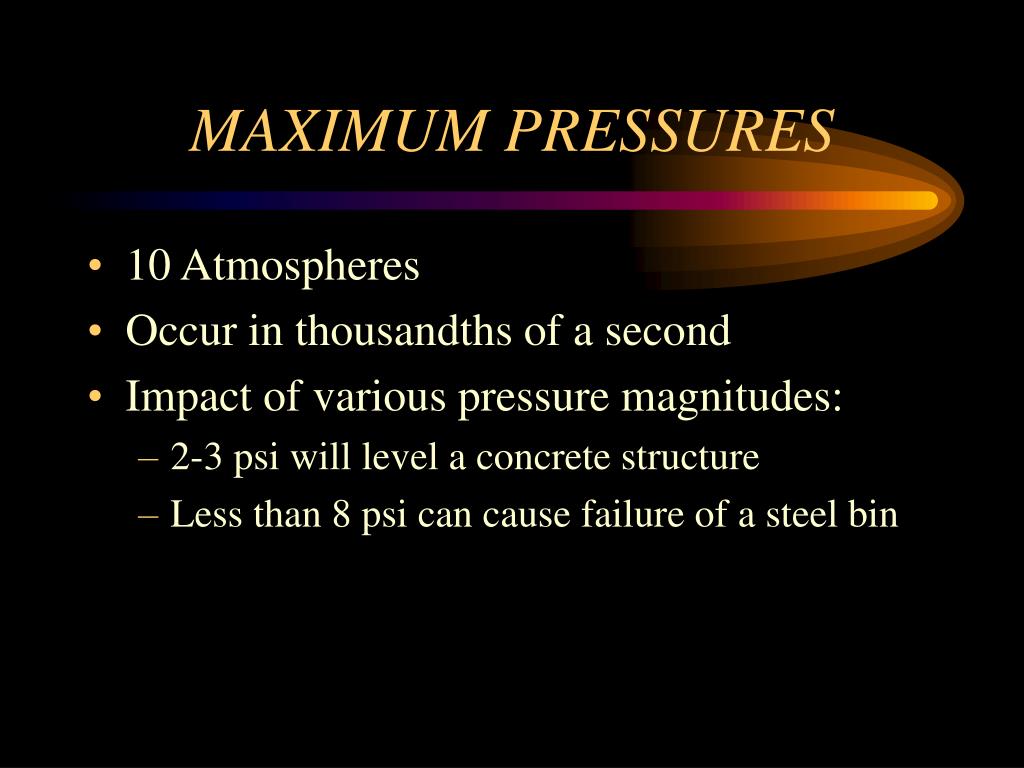 MAXIMUM PRESSURES

• 10 Atmospheres
• Occur in thousandths of a second
• Impact of various pressure magnitudes:
– 2-3 psi will level a concrete structure
– Less than 8 psi can cause failure of a steel bin